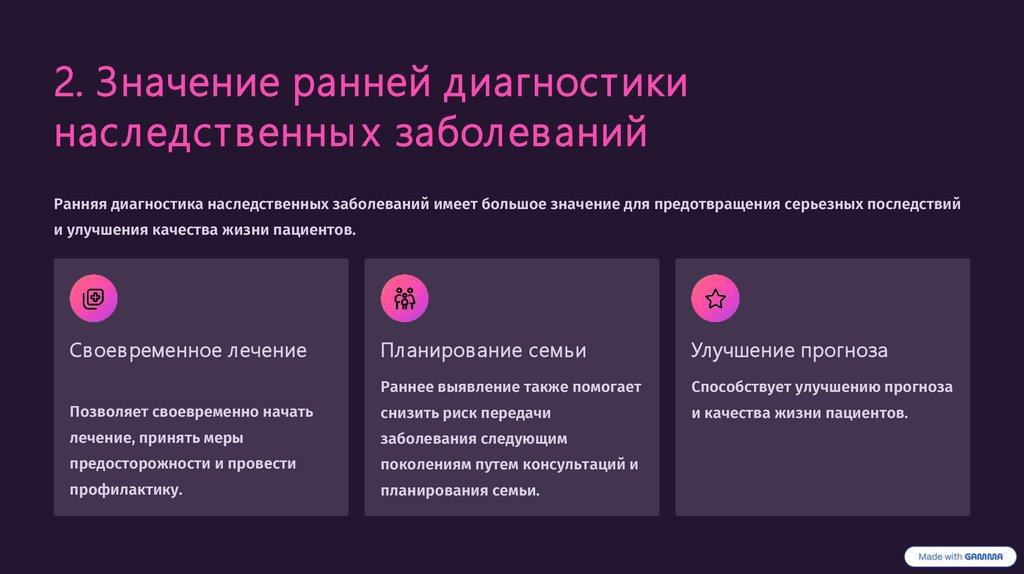 2. Значение ранней диагностики наследственных заболеваний

Ранняя диагностика наследственных заболеваний имеет большое значение для предотвращения серьезных последствий и улучшения качества жизни пациентов.

Своевременное лечение

Позволяет своевременно начать лечение, принять меры предосторожности и провести профилактику.

Планирование семьи

Раннее выявление также помогает снизить риск передачи заболевания следующим поколениям путем консультаций и планирования семьи.

Улучшение прогноза

Способствует улучшению прогноза и качества жизни пациентов.

Made with GAMMA